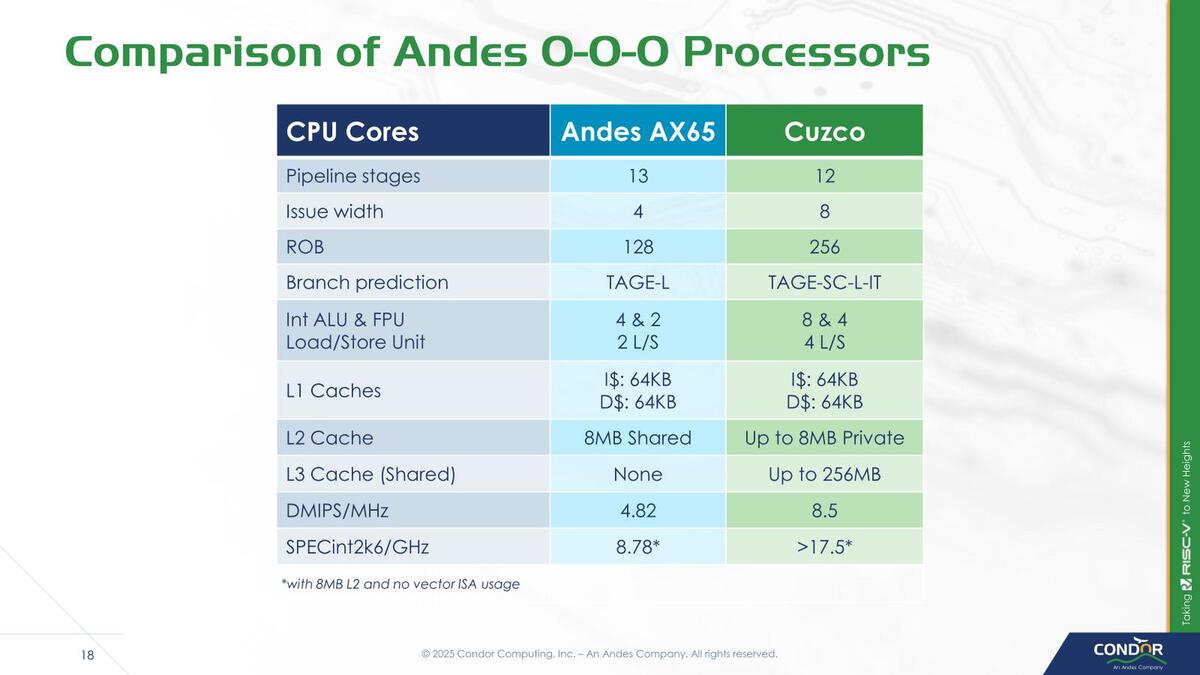 Comparison of Andes O-O-O Processors

| CPU Cores | Andes AX65 | Cuzco |
|---|---|---|
| Pipeline stages | 13 | 12 |
| Issue width | 4 | 8 |
| ROB | 128 | 256 |
| Branch prediction | TAGE-L | TAGE-SC-L-IT |
| Int ALU & FPU Load/Store Unit | 4 & 2 2 L/S | 8 & 4 4 L/S |
| L1 Caches | I$: 64KB D$: 64KB | I$: 64KB D$: 64KB |
| L2 Cache | 8MB Shared | Up to 8MB Private |
| L3 Cache (Shared) | None | Up to 256MB |
| DMIPS/MHz | 4.82 | 8.5 |
| SPECint2k6/GHz | 8.78* | >17.5* |

*with 8MB L2 and no vector ISA usage

Taking RISC-V to New Heights

18

© 2025 Condor Computing, Inc. – An Andes Company. All rights reserved.

CONDOR
An Andes Company